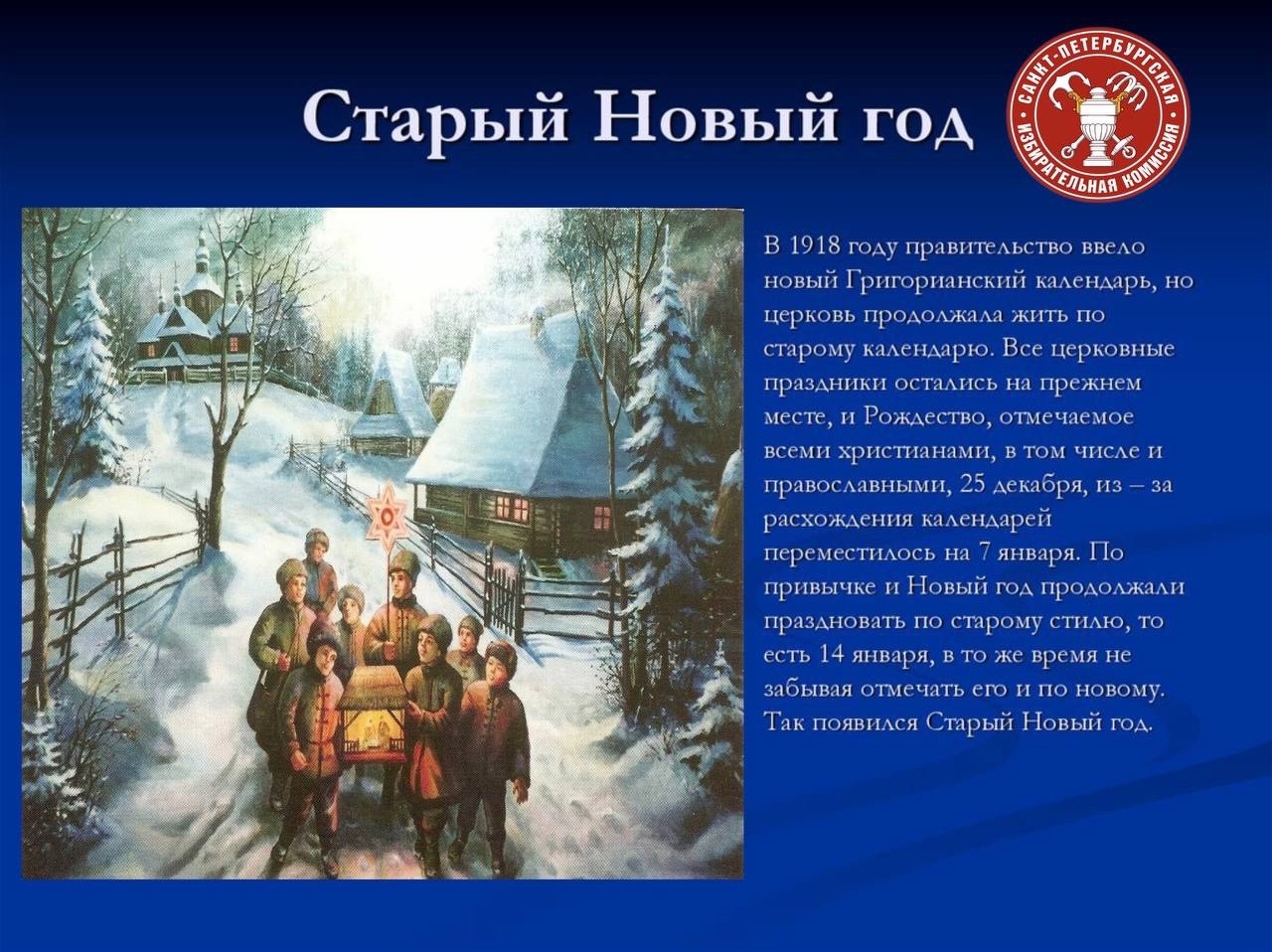 Старый Новый год

САНКТ-ПЕТЕРБУРГСКАЯ ИЗБИРАТЕЛЬНАЯ КОМИССИЯ

В 1918 году правительство ввело новый Григорианский календарь, но церковь продолжала жить по старому календарю. Все церковные праздники остались на прежнем месте, и Рождество, отмечаемое всеми христианами, в том числе и православными, 25 декабря, из – за расхождения календарей переместилось на 7 января. По привычке и Новый год продолжали праздновать по старому стилю, то есть 14 января, в то же время не забывая отмечать его и по новому. Так появился Старый Новый год.